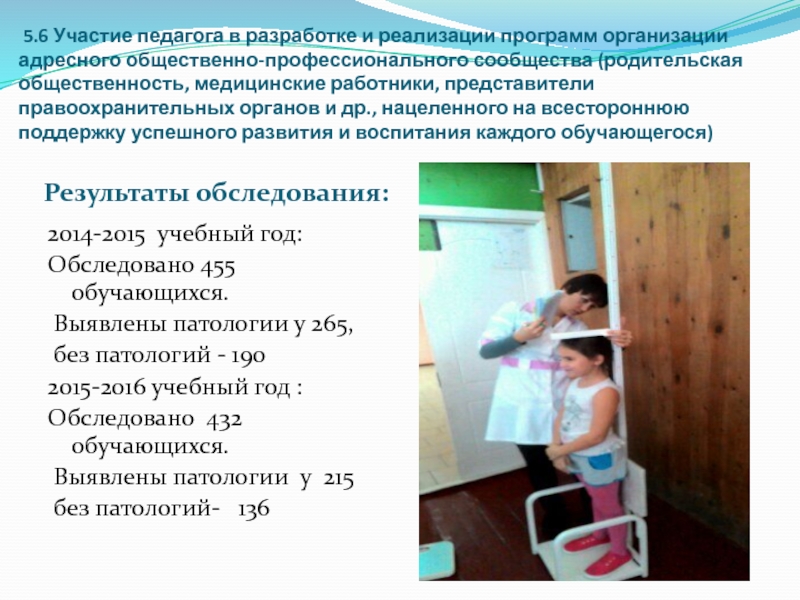 5.6 Участие педагога в разработке и реализации программ организации адресного общественно-профессионального сообщества (родительская общественность, медицинские работники, представители правоохранительных органов и др., нацеленного на всестороннюю поддержку успешного развития и воспитания каждого обучающегося)

Результаты обследования:

2014-2015 учебный год:
Обследовано 455 обучающихся.
Выявлены патологии у 265,
без патологий - 190
2015-2016 учебный год :
Обследовано 432 обучающихся.
Выявлены патологии у 215
без патологий- 136